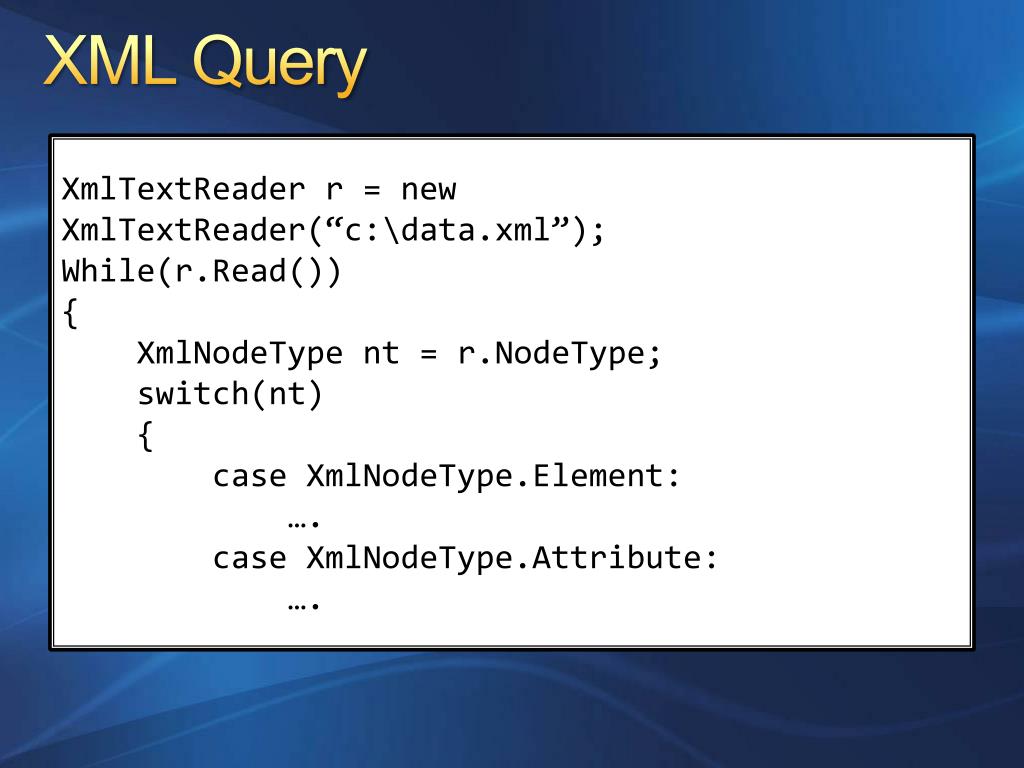 XML Query

XmlTextReader r = new XmlTextReader(“c:\data.xml”);
While(r.Read())
{
XmlNodeType nt = r.NodeType;
switch(nt)
{
case XmlNodeType.Element:
….
case XmlNodeType.Attribute:
….